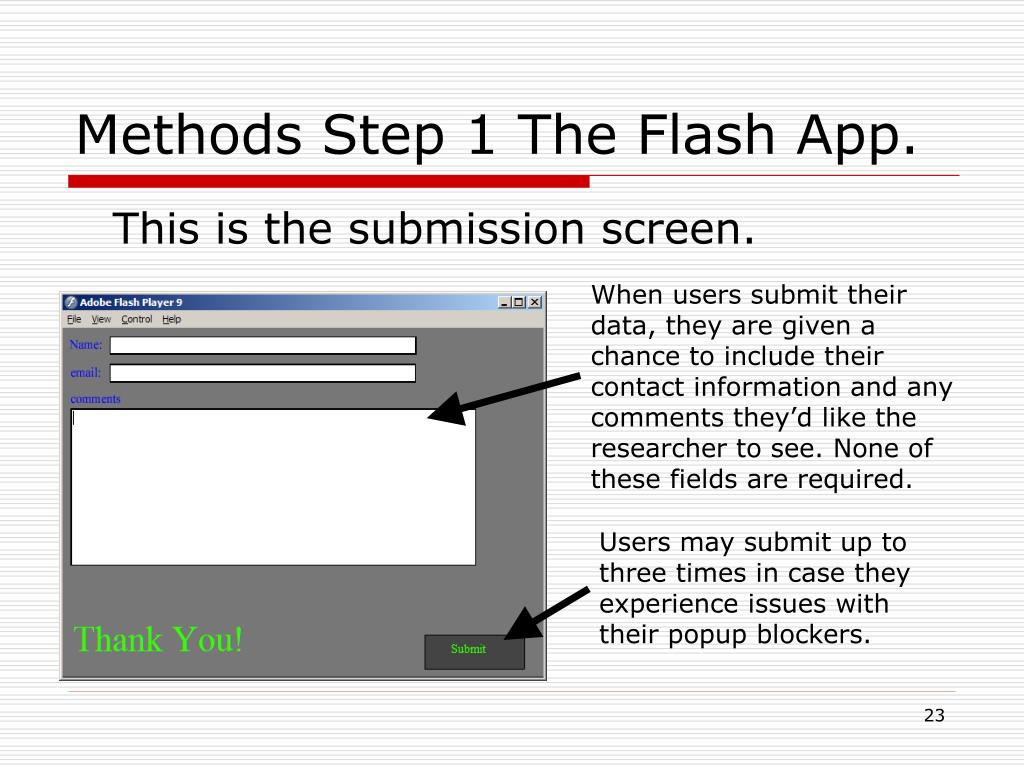 Methods Step 1 The Flash App.

This is the submission screen.

Adobe Flash Player 9

File View Control Help

Name:

email:

comments

Thank You!

Submit

When users submit their data, they are given a chance to include their contact information and any comments they'd like the researcher to see. None of these fields are required.

Users may submit up to three times in case they experience issues with their popup blockers.

23